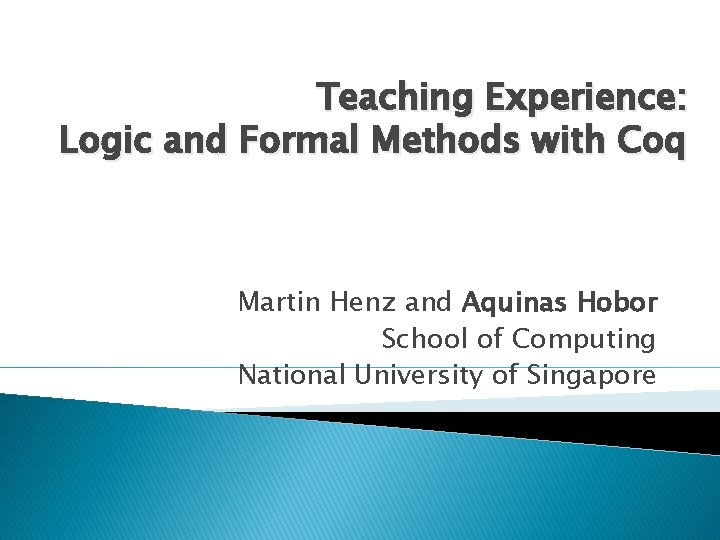 Teaching Experience:
Logic and Formal Methods with Coq

Martin Henz and Aquinas Hobor
School of Computing
National University of Singapore